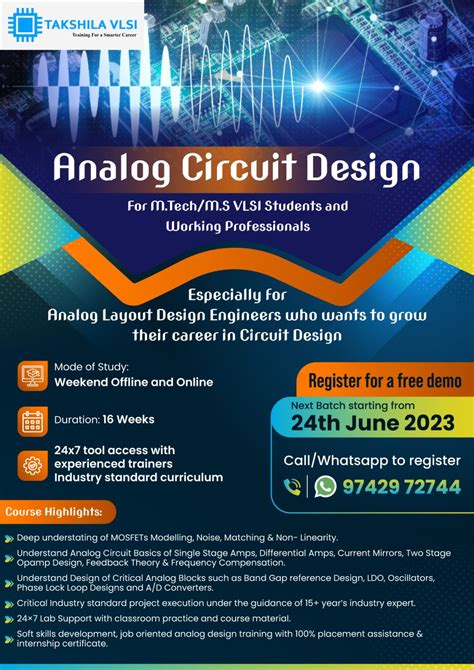 TAKSHILA VLSI
Training For a Smarter Career

Analog Circuit Design

For M.Tech/M.S VLSI Students and Working Professionals

Especially for Analog Layout Design Engineers who wants to grow their career in Circuit Design

Mode of Study:
Weekend Offline and Online

Duration: 16 Weeks

24x7 tool access with experienced trainers Industry standard curriculum

Register for a free demo

Next Batch starting from
24th June 2023

Call/Whatsapp to register

97429 72744

Course Highlights:

Deep understating of MOSFETs Modelling, Noise, Matching & Non- Linearity.

Understand Analog Circuit Basics of Single Stage Amps, Differential Amps, Current Mirrors, Two Stage Opamp Design, Feedback Theory & Frequency Compensation.

Understand Design of Critical Analog Blocks such as Band Gap reference Design, LDO, Oscillators, Phase Lock Loop Designs and A/D Converters.

Critical Industry standard project execution under the guidance of 15+ year's industry expert.

24×7 Lab Support with classroom practice and course material.

Soft skills development, job oriented analog design training with 100% placement assistance & internship certificate.